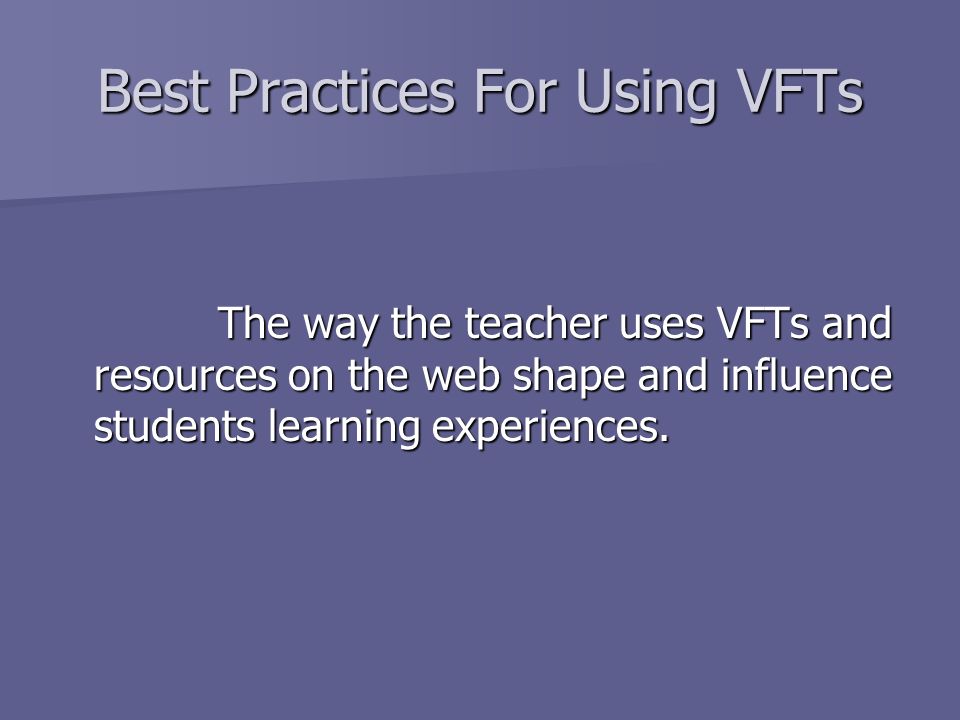 Best Practices For Using VFTs

The way the teacher uses VFTs and resources on the web shape and influence students learning experiences.